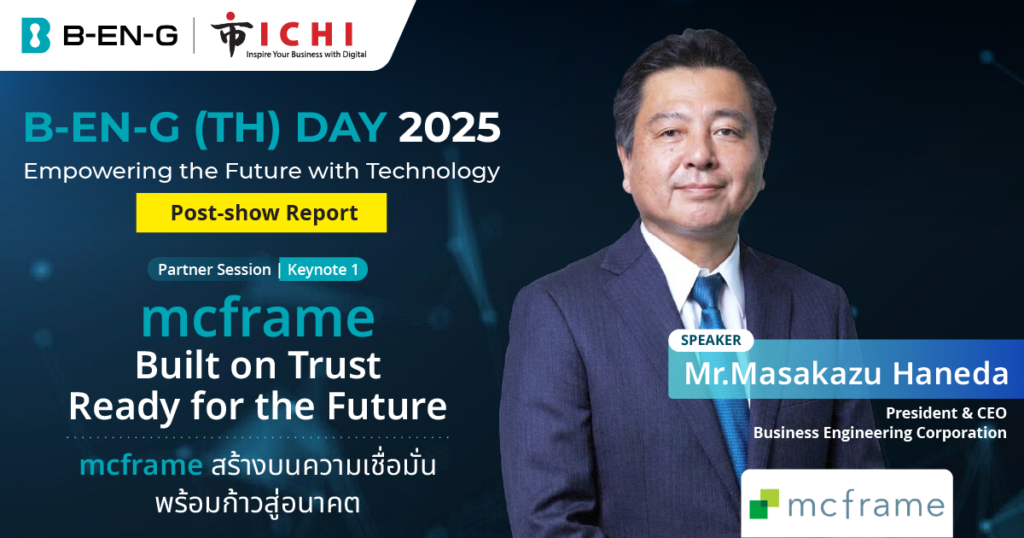 B-EN-G | ICHI
Inspire Your Business with Digital

B-EN-G (TH) DAY 2025
Empowering the Future with Technology
Post-show Report

Partner Session | Keynote 1

mcframe
Built on Trust
Ready for the Future

mcframe สร้างบนความเชื่อมั่น
พร้อมก้าวสู่อนาคต

SPEAKER
Mr.Masakazu Haneda
President & CEO
Business Engineering Corporation

mcframe